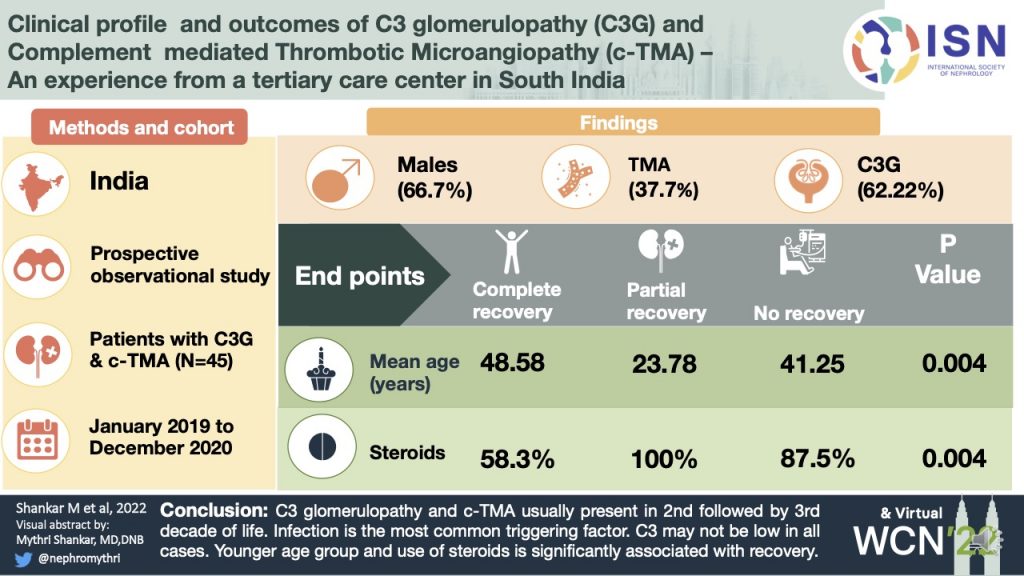 Clinical profile and outcomes of C3 glomerulopathy (C3G) and Complement mediated Thrombotic Microangiopathy (c-TMA) – An experience from a tertiary care center in South India

ISN
INTERNATIONAL SOCIETY OF NEPHROLOGY

Methods and cohort

India

Prospective observational study

Patients with C3G & c-TMA (N=45)

January 2019 to December 2020

Findings

Males (66.7%)

TMA (37.7%)

C3G (62.22%)

| End points | Complete recovery | Partial recovery | No recovery | P Value |
|---|---|---|---|---|
| Mean age (years) | 48.58 | 23.78 | 41.25 | 0.004 |
| Steroids | 58.3% | 100% | 87.5% | 0.004 |

Shankar M et al, 2022
Visual abstract by: Mythri Shankar, MD,DNB
@nephromythri

Conclusion: C3 glomerulopathy and c-TMA usually present in 2nd followed by 3rd decade of life. Infection is the most common triggering factor. C3 may not be low in all cases. Younger age group and use of steroids is significantly associated with recovery.

& Virtual
WCN'22